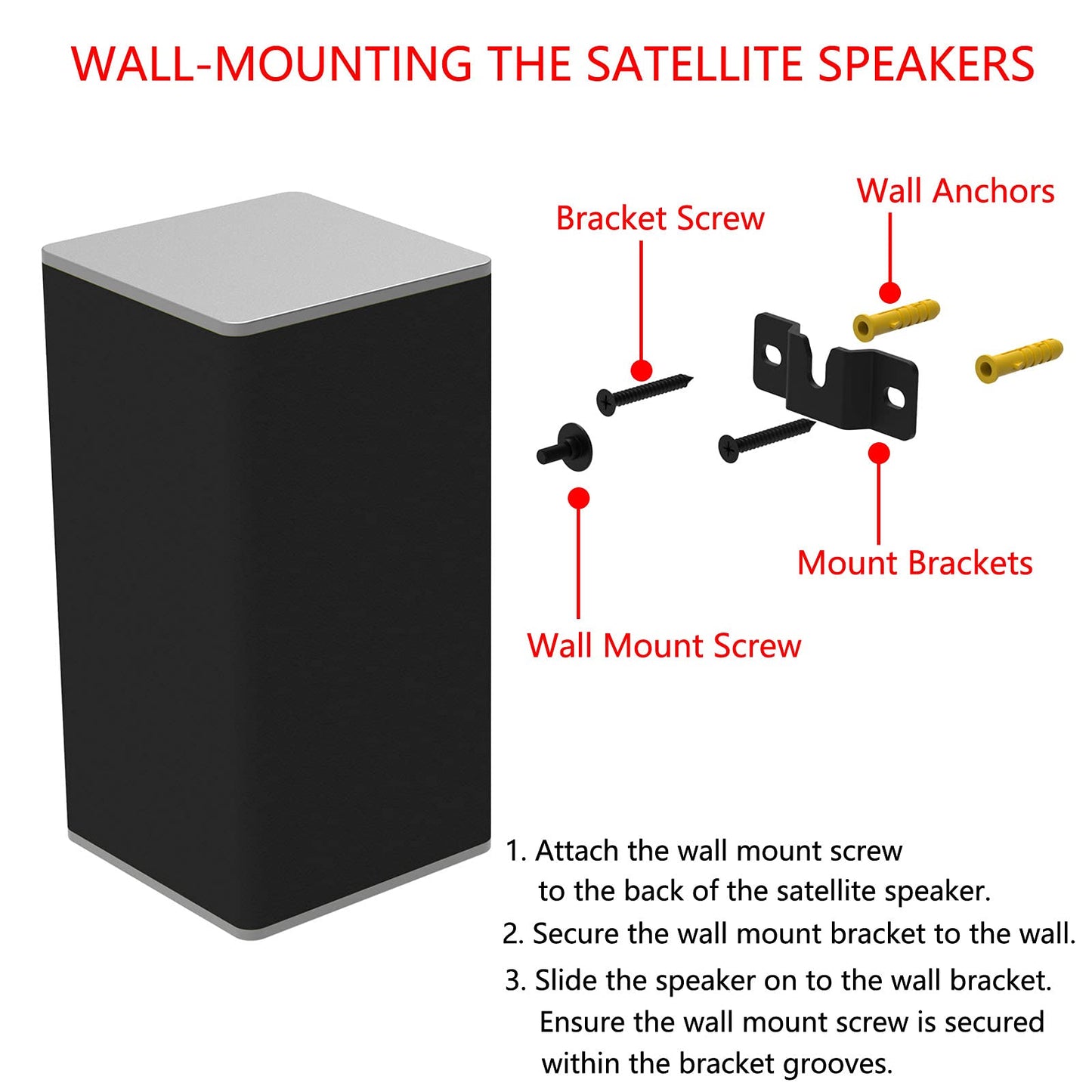 WALL-MOUNTING THE SATELLITE SPEAKERS

Wall Anchors

Bracket Screw

Mount Brackets

Wall Mount Screw

1. Attach the wall mount screw to the back of the satellite speaker.
2. Secure the wall mount bracket to the wall.
3. Slide the speaker on to the wall bracket. Ensure the wall mount screw is secured within the bracket grooves.